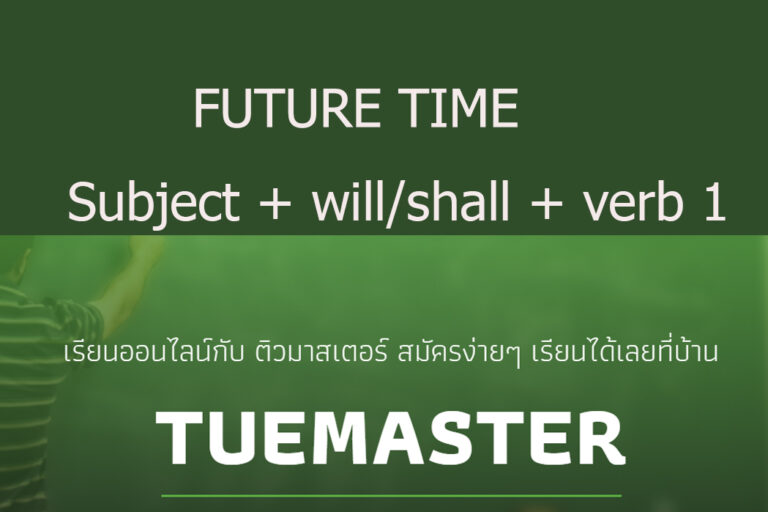 FUTURE TIME

Subject + will/shall + verb 1

เรียนออนไลน์กับ ติวมาสเตอร์ สมัครง่ายๆ เรียนได้เลยที่บ้าน

TUEMASTER